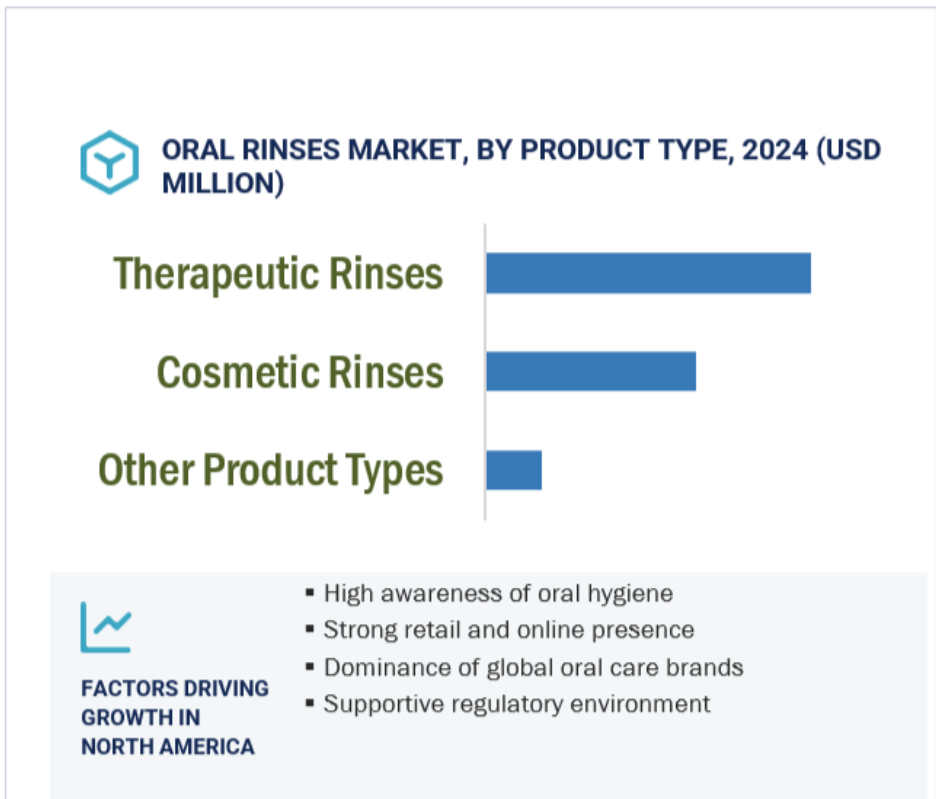 ORAL RINSES MARKET, BY PRODUCT TYPE, 2024 (USD MILLION)

Therapeutic Rinses

Cosmetic Rinses

Other Product Types

FACTORS DRIVING GROWTH IN NORTH AMERICA

▪ High awareness of oral hygiene
▪ Strong retail and online presence
▪ Dominance of global oral care brands
▪ Supportive regulatory environment